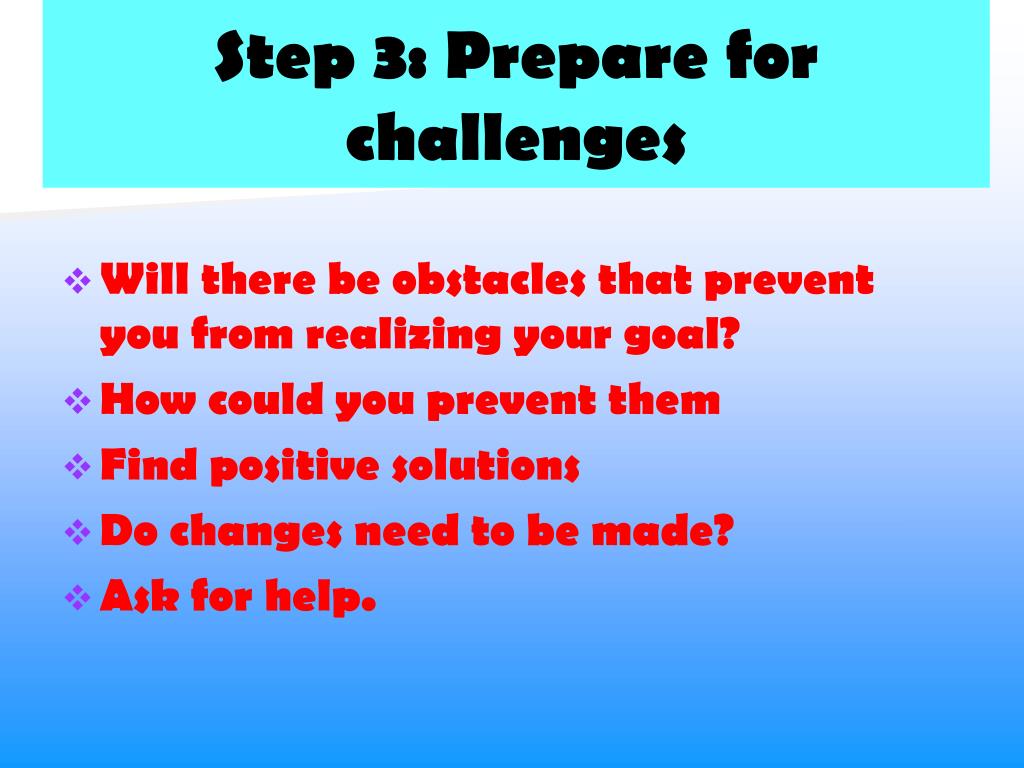 Step 3: Prepare for challenges

❖ Will there be obstacles that prevent you from realizing your goal?
❖ How could you prevent them
❖ Find positive solutions
❖ Do changes need to be made?
❖ Ask for help.